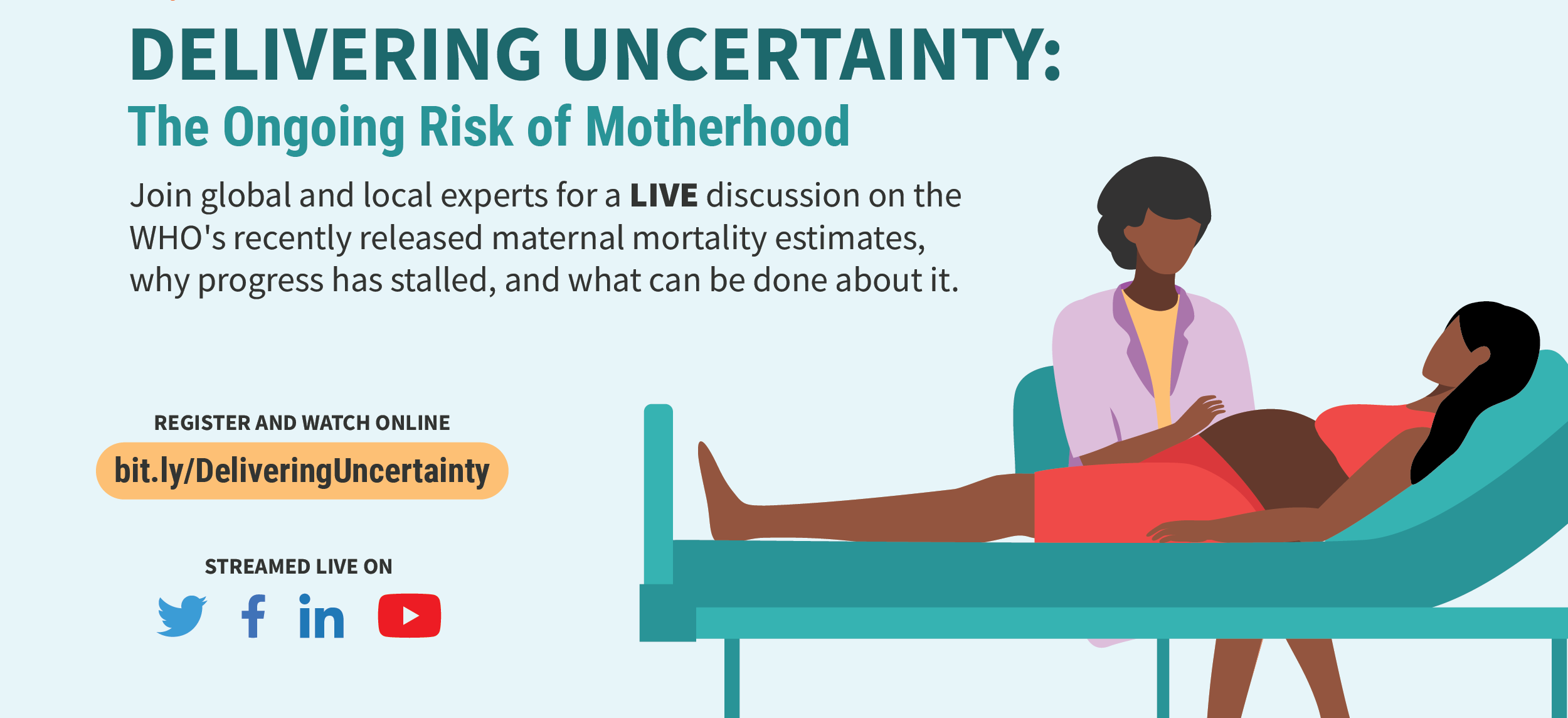 DELIVERING UNCERTAINTY:
The Ongoing Risk of Motherhood

Join global and local experts for a LIVE discussion on the WHO's recently released maternal mortality estimates, why progress has stalled, and what can be done about it.

REGISTER AND WATCH ONLINE
bit.ly/DeliveringUncertainty

STREAMED LIVE ON
f in